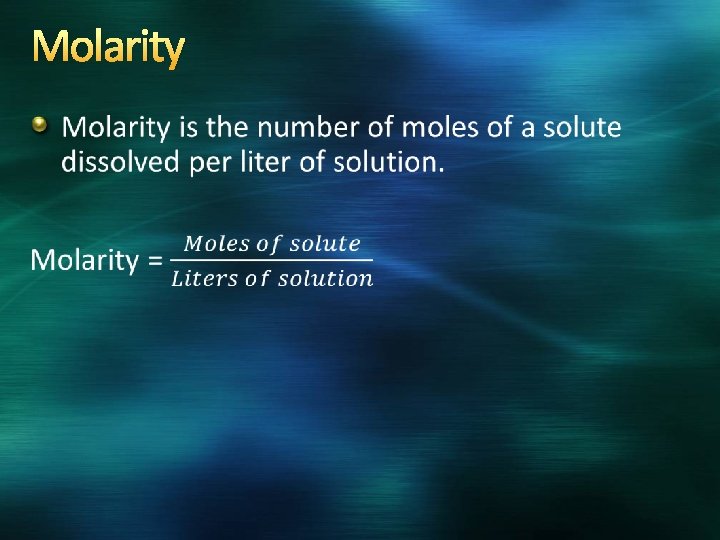 Molarity

Molarity is the number of moles of a solute dissolved per liter of solution.

Molarity = $\frac{Moles\ of\ solute}{Liters\ of\ solution}$